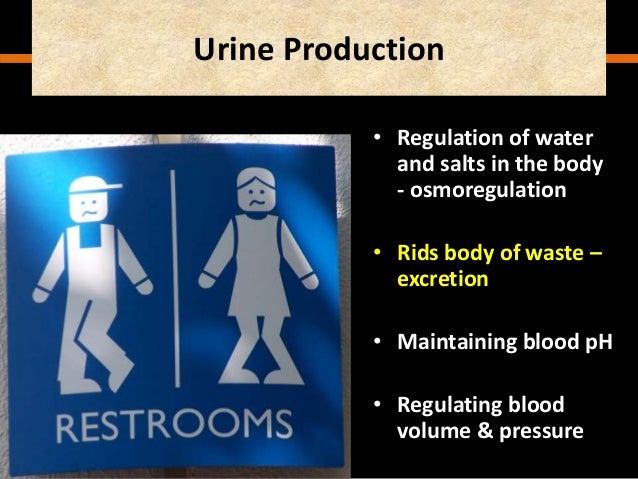 Urine Production

RESTROOMS

• Regulation of water and salts in the body - osmoregulation

• Rids body of waste – excretion

• Maintaining blood pH

• Regulating blood volume & pressure